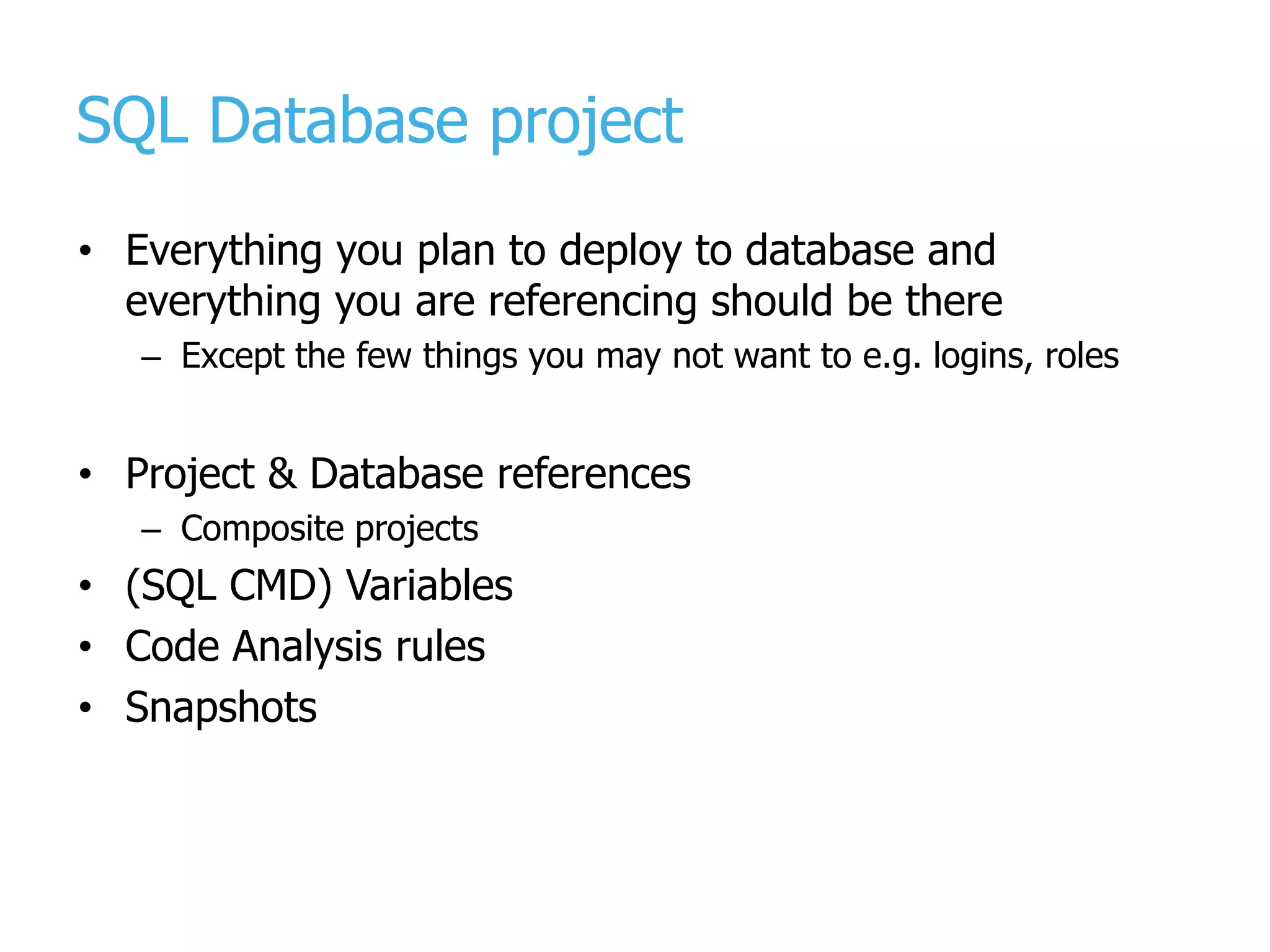 SQL Database project

• Everything you plan to deploy to database and everything you are referencing should be there
– Except the few things you may not want to e.g. logins, roles

• Project & Database references
– Composite projects
• (SQL CMD) Variables
• Code Analysis rules
• Snapshots